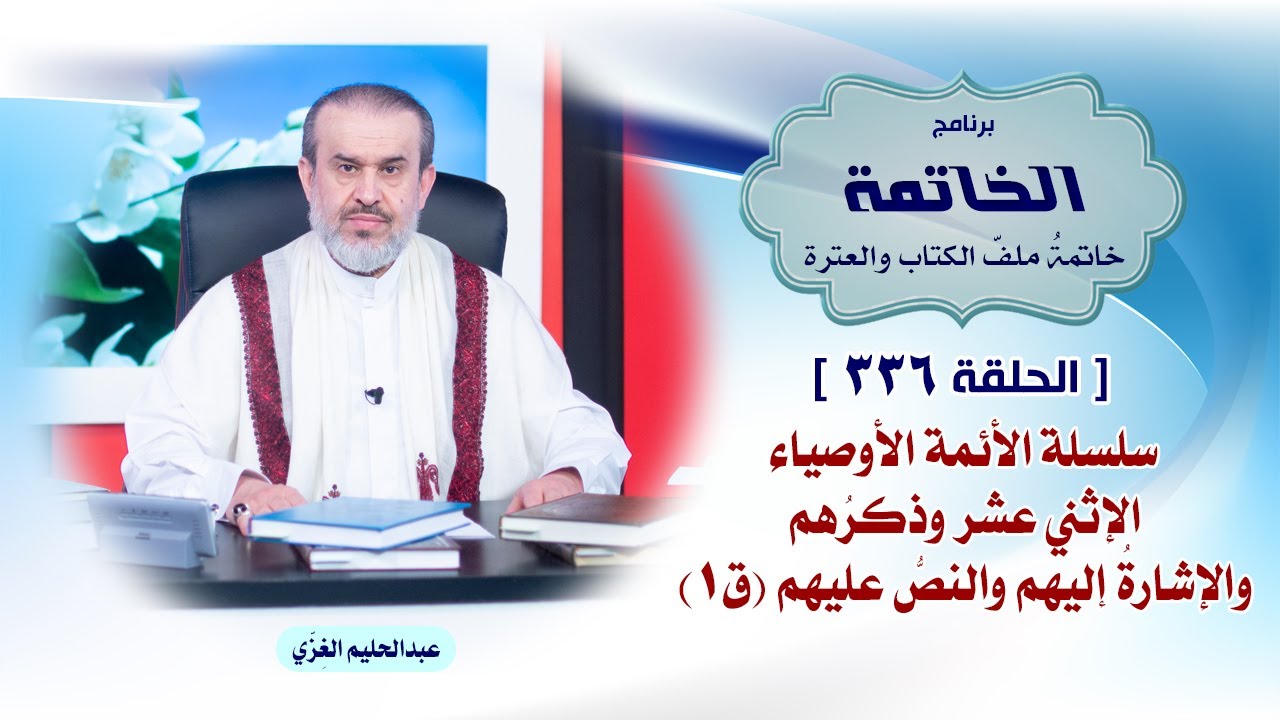 برنامج
الخاتمة
خاتمةُ ملفّ الكتاب والعترة

[ الحلقة ٣٣٦ ]
سلسلة الأئمة الأوصياء الإثني عشر وذكرُهم والإشارةُ إليهم والنصُّ عليهم (ق١)

عبدالحليم الغِزّي